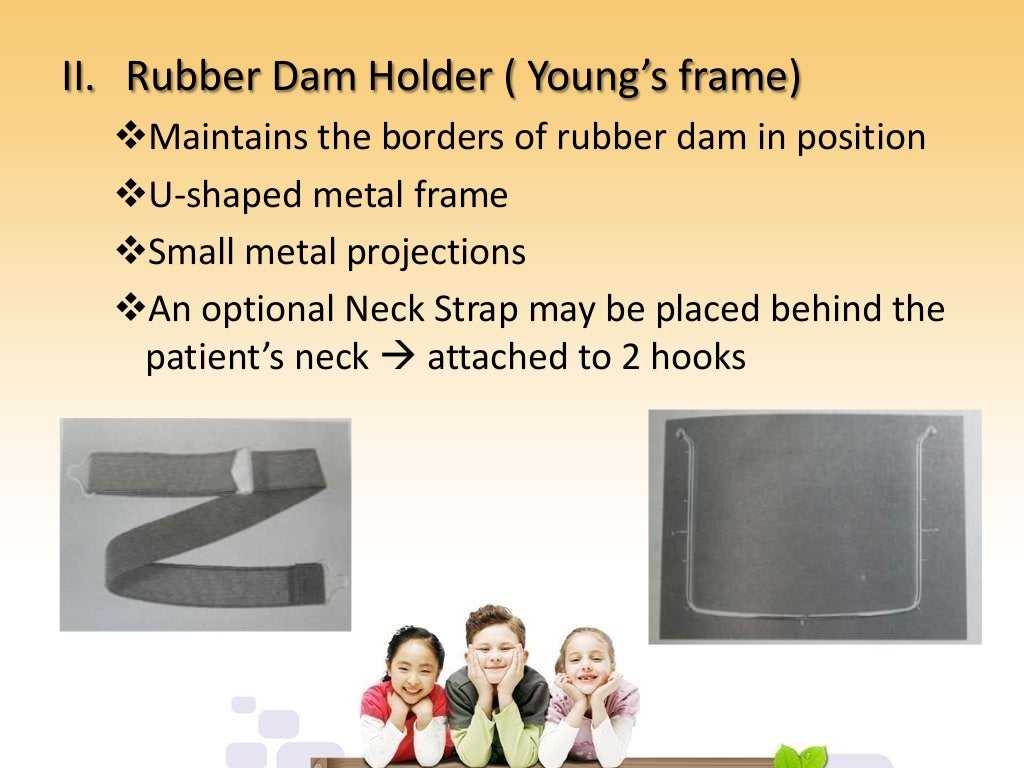 II. Rubber Dam Holder ( Young's frame)

❖Maintains the borders of rubber dam in position

❖U-shaped metal frame

❖Small metal projections

❖An optional Neck Strap may be placed behind the patient's neck → attached to 2 hooks